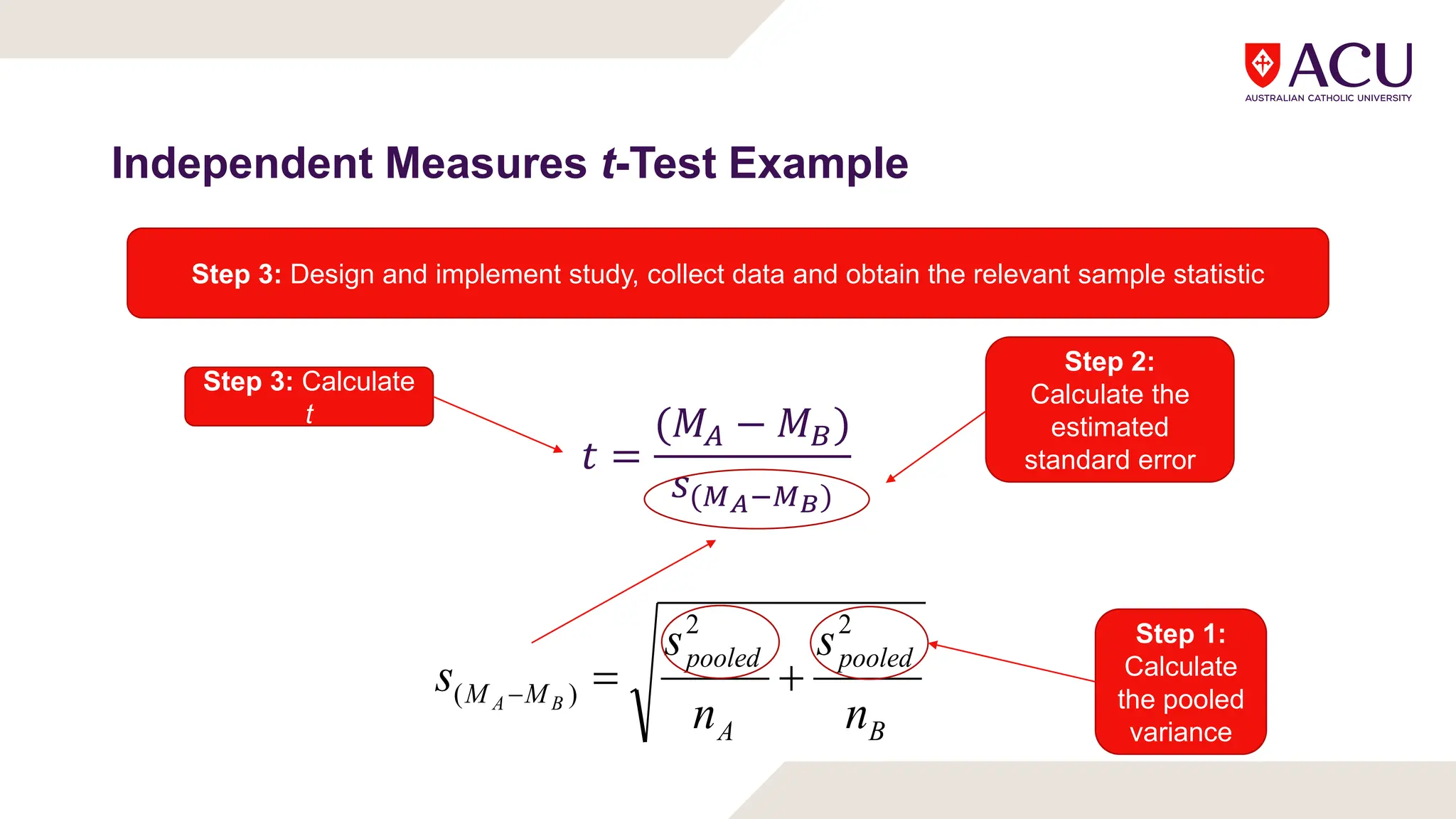 ACU
AUSTRALIAN CATHOLIC UNIVERSITY

Independent Measures t-Test Example

Step 3: Design and implement study, collect data and obtain the relevant sample statistic

Step 3: Calculate t

$t = \frac{(M_A - M_B)}{s_{(M_A - M_B)}}$

Step 2: Calculate the estimated standard error

$s_{(M_A - M_B)} = \sqrt{\frac{s^2_{pooled}}{n_A} + \frac{s^2_{pooled}}{n_B}}$

Step 1: Calculate the pooled variance